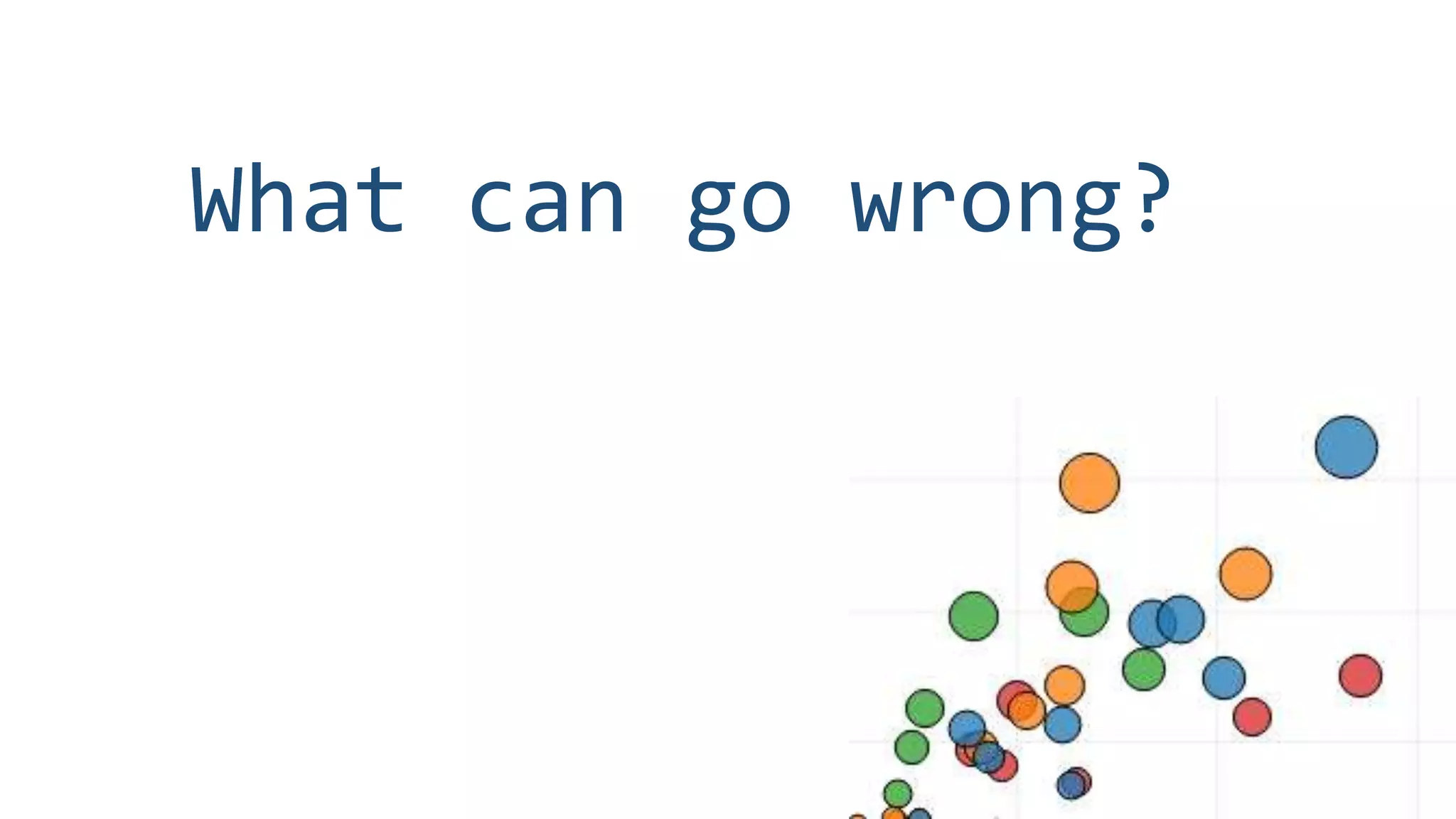 What can go wrong?